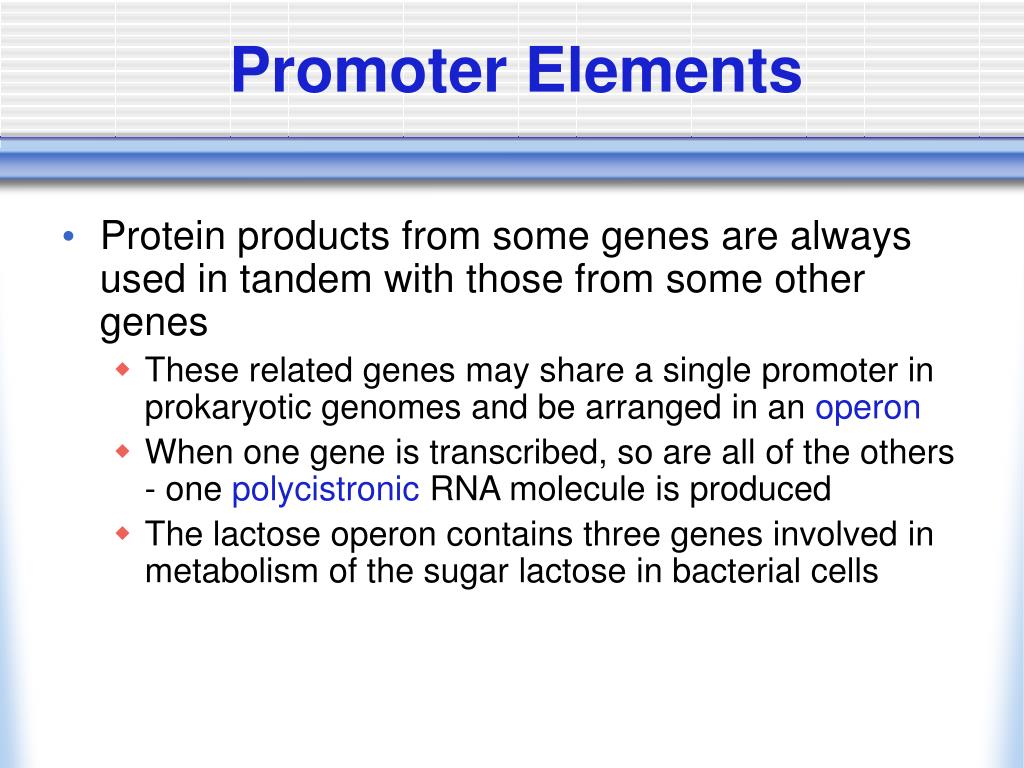 Promoter Elements

• Protein products from some genes are always used in tandem with those from some other genes
  ◆ These related genes may share a single promoter in prokaryotic genomes and be arranged in an operon
  ◆ When one gene is transcribed, so are all of the others - one polycistronic RNA molecule is produced
  ◆ The lactose operon contains three genes involved in metabolism of the sugar lactose in bacterial cells